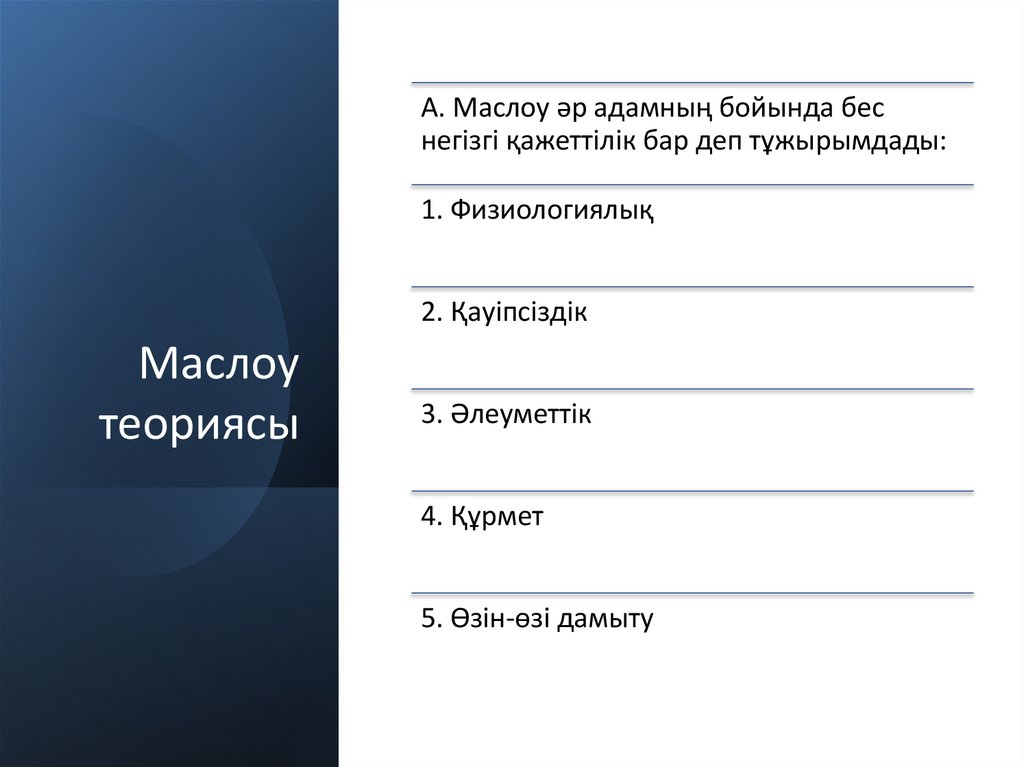 Маслоу теориясы

А. Маслоу әр адамның бойында бес негізгі қажеттілік бар деп тұжырымдады:

1. Физиологиялық

2. Қауіпсіздік

3. Әлеуметтік

4. Құрмет

5. Өзін-өзі дамыту